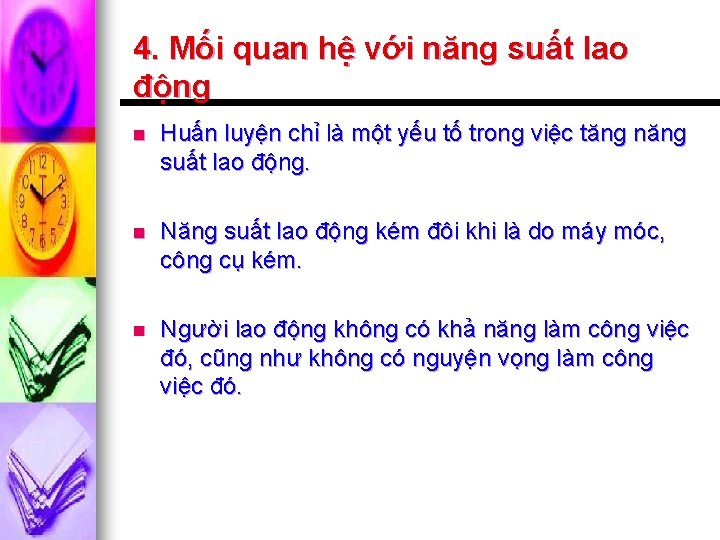 4. Mối quan hệ với năng suất lao động

Huấn luyện chỉ là một yếu tố trong việc tăng năng suất lao động.

Năng suất lao động kém đôi khi là do máy móc, công cụ kém.

Người lao động không có khả năng làm công việc đó, cũng như không có nguyện vọng làm công việc đó.